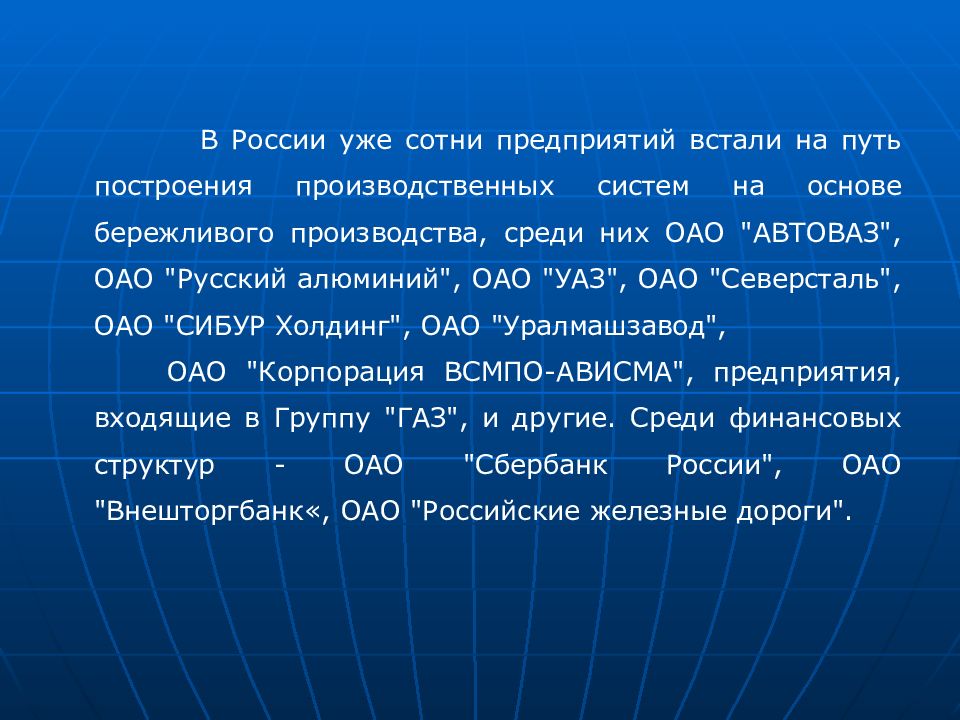 В России уже сотни предприятий встали на путь построения производственных систем на основе бережливого производства, среди них ОАО "АВТОВАЗ", ОАО "Русский алюминий", ОАО "УАЗ", ОАО "Северсталь", ОАО "СИБУР Холдинг", ОАО "Уралмашзавод",

ОАО "Корпорация ВСМПО-АВИСМА", предприятия, входящие в Группу "ГАЗ", и другие. Среди финансовых структур - ОАО "Сбербанк России", ОАО "Внешторгбанк«, ОАО "Российские железные дороги".